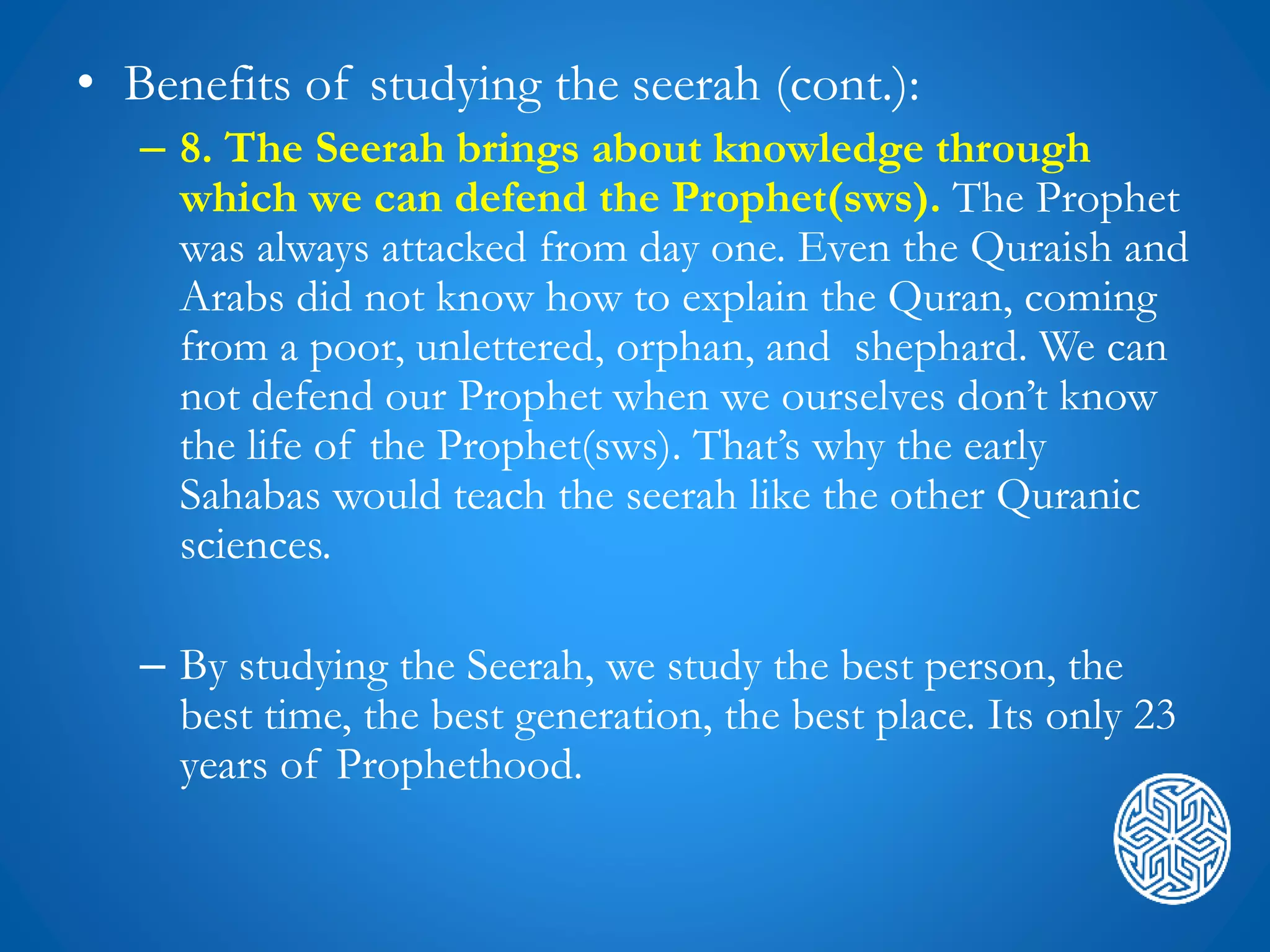 • Benefits of studying the seerah (cont.):

– 8. The Seerah brings about knowledge through which we can defend the Prophet(sws). The Prophet was always attacked from day one. Even the Quraish and Arabs did not know how to explain the Quran, coming from a poor, unlettered, orphan, and shephard. We can not defend our Prophet when we ourselves don't know the life of the Prophet(sws). That's why the early Sahabas would teach the seerah like the other Quranic sciences.

– By studying the Seerah, we study the best person, the best time, the best generation, the best place. Its only 23 years of Prophethood.